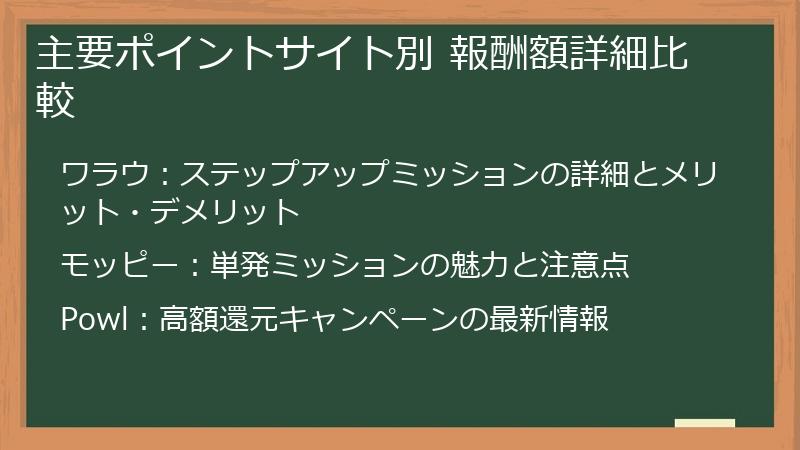 主要ポイントサイト別 報酬額詳細比較

ワラウ：ステップアップミッションの詳細とメリット・デメリット

モッピー：単発ミッションの魅力と注意点

Powl：高額還元キャンペーンの最新情報